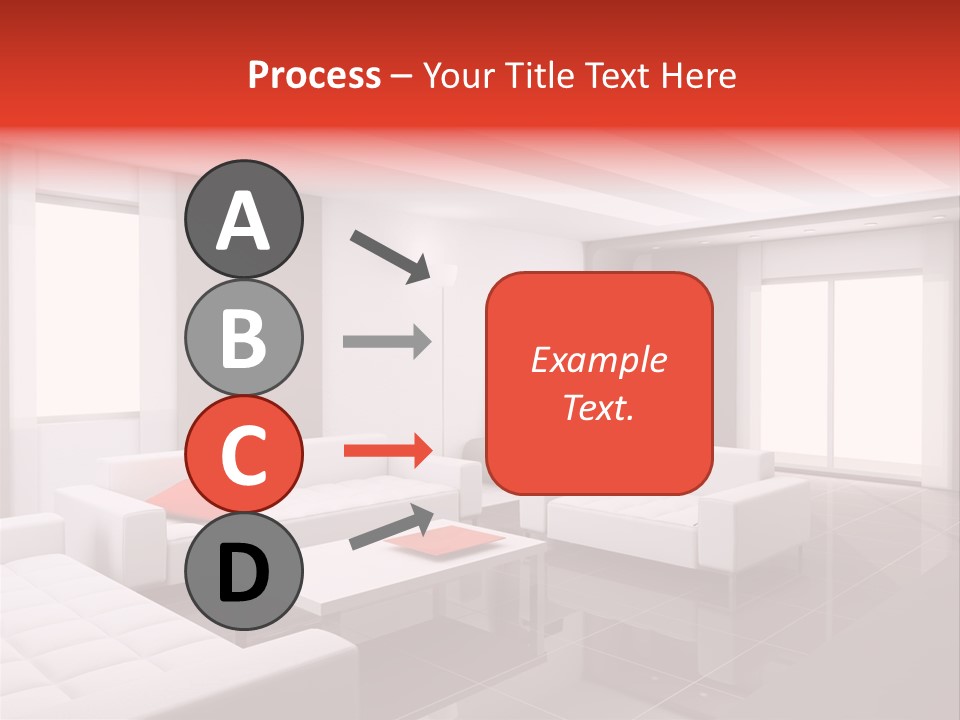 Process – Your Title Text Here

A

B

C

D

Example Text.